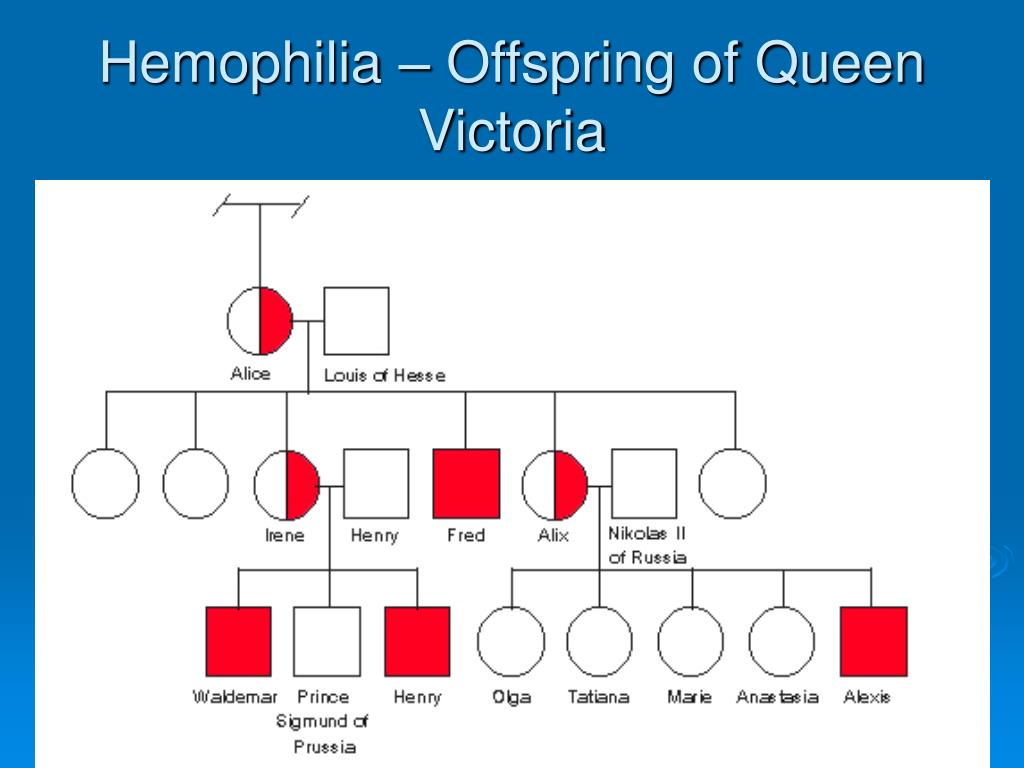 Hemophilia – Offspring of Queen Victoria

Alice
Louis of Hesse

Irene
Henry
Fred
Alix
Nikolas II of Russia

Waldemar
Prince Sigmund of Prussia
Henry
Olga
Tatiana
Marie
Anastasia
Alexis